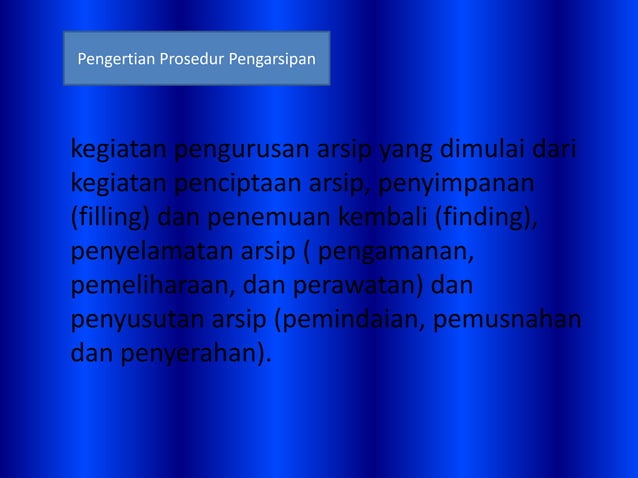 Pengertian Prosedur Pengarsipan

kegiatan pengurusan arsip yang dimulai dari kegiatan penciptaan arsip, penyimpanan (filling) dan penemuan kembali (finding), penyelamatan arsip ( pengamanan, pemeliharaan, dan perawatan) dan penyusutan arsip (pemindaian, pemusnahan dan penyerahan).